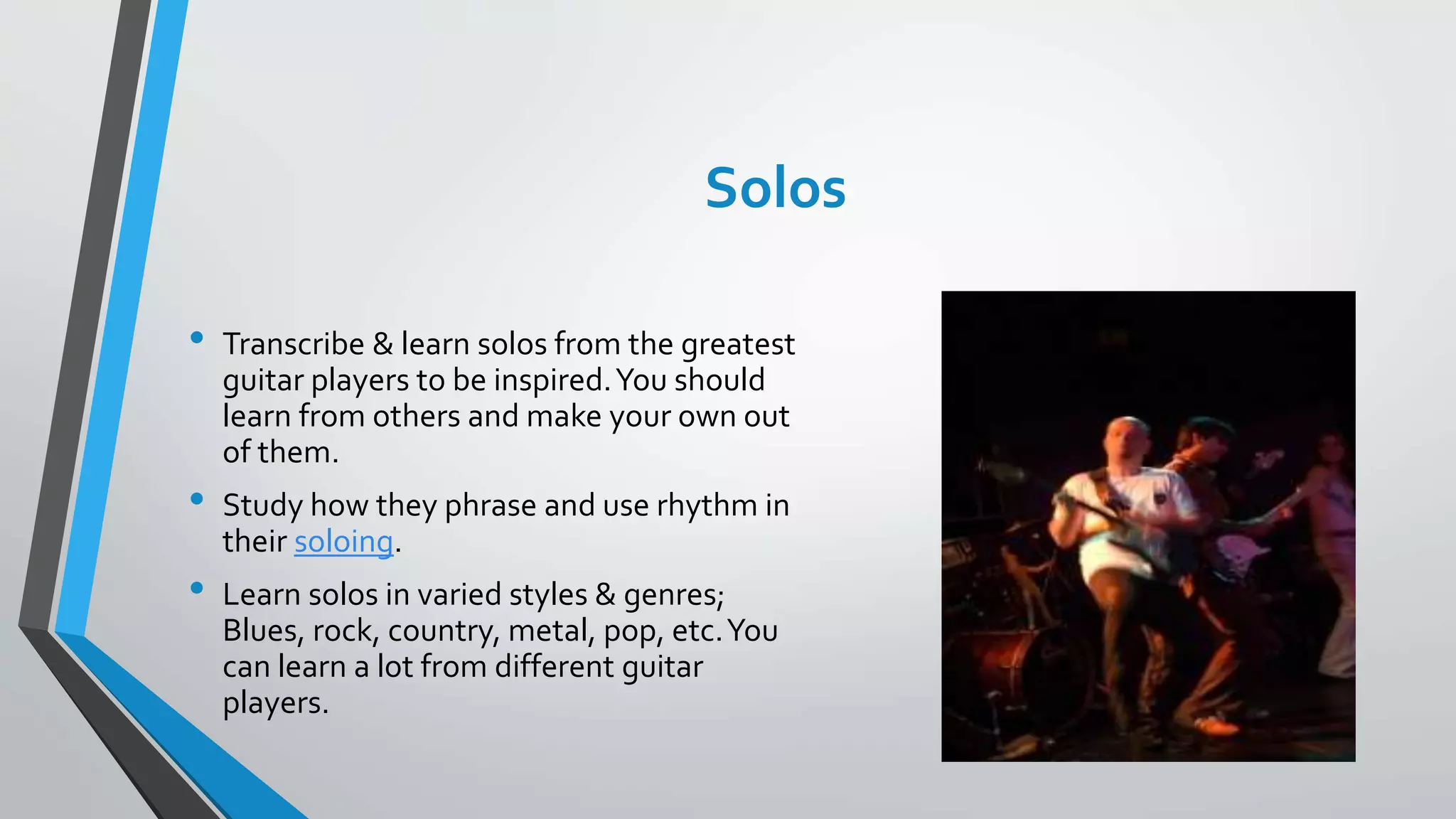 Solos

• Transcribe & learn solos from the greatest guitar players to be inspired. You should learn from others and make your own out of them.

• Study how they phrase and use rhythm in their soloing.

• Learn solos in varied styles & genres; Blues, rock, country, metal, pop, etc. You can learn a lot from different guitar players.